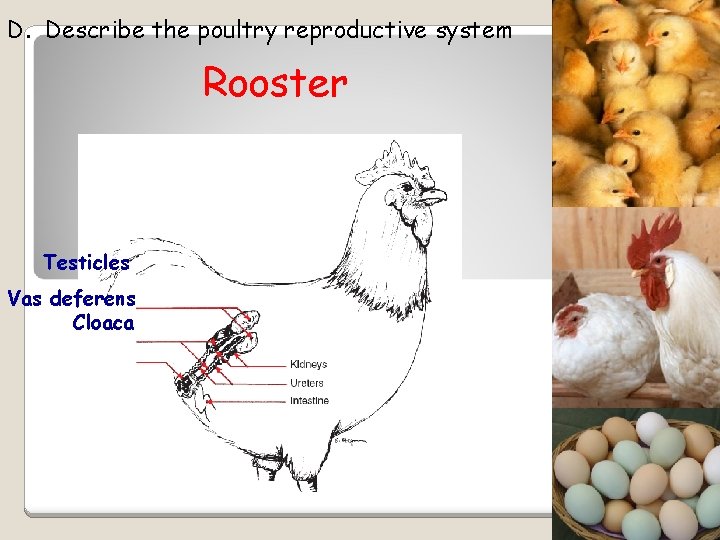 D. Describe the poultry reproductive system

Rooster

Testicles
Vas deferens
Cloaca

Kidneys
Ureters
Intestine